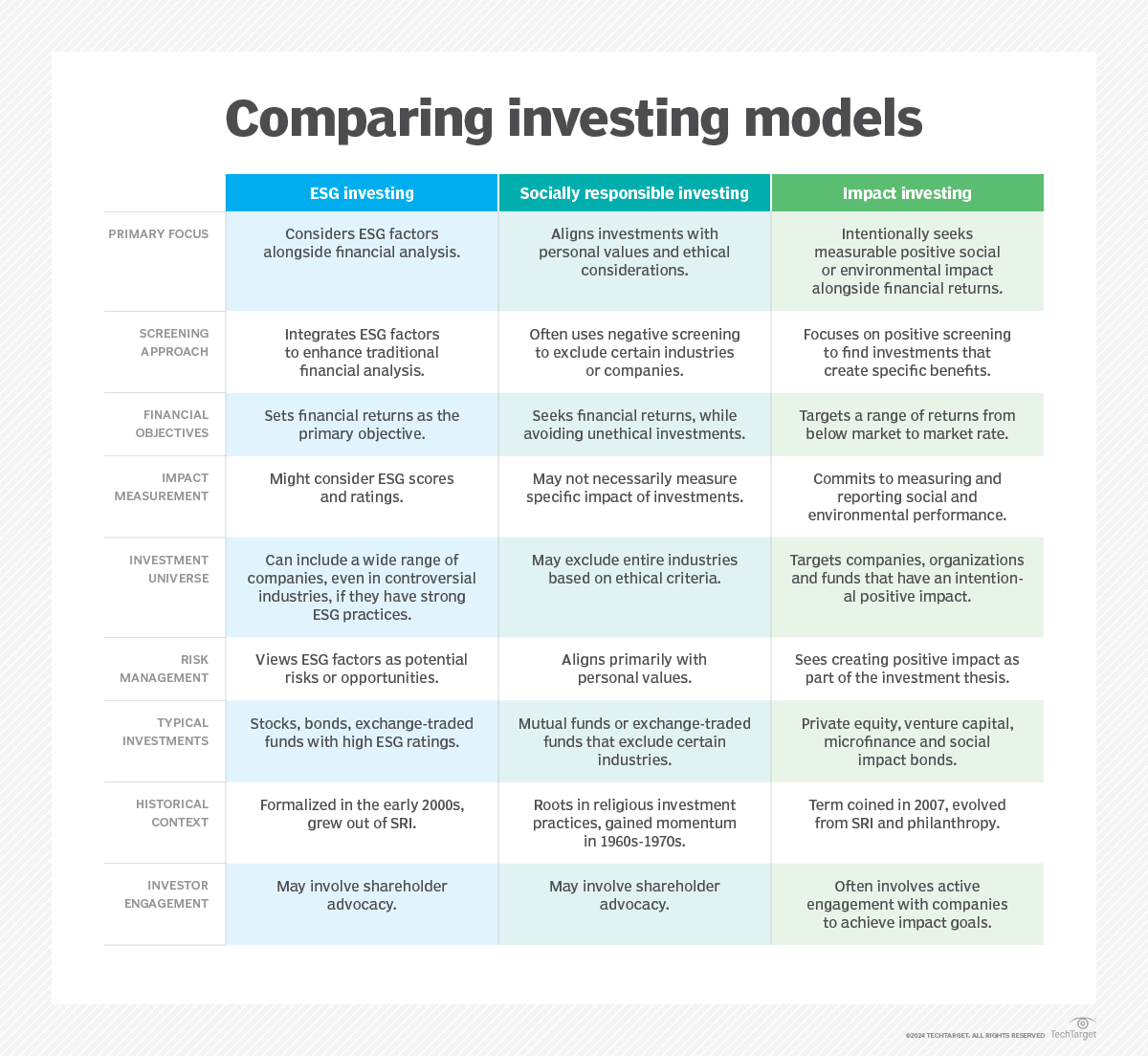 Comparing investing models

| | ESG investing | Socially responsible investing | Impact investing |
|---|---|---|---|
| PRIMARY FOCUS | Considers ESG factors alongside financial analysis. | Aligns investments with personal values and ethical considerations. | Intentionally seeks measurable positive social or environmental impact alongside financial returns. |
| SCREENING APPROACH | Integrates ESG factors to enhance traditional financial analysis. | Often uses negative screening to exclude certain industries or companies. | Focuses on positive screening to find investments that create specific benefits. |
| FINANCIAL OBJECTIVES | Sets financial returns as the primary objective. | Seeks financial returns, while avoiding unethical investments. | Targets a range of returns from below market to market rate. |
| IMPACT MEASUREMENT | Might consider ESG scores and ratings. | May not necessarily measure specific impact of investments. | Commits to measuring and reporting social and environmental performance. |
| INVESTMENT UNIVERSE | Can include a wide range of companies, even in controversial industries, if they have strong ESG practices. | May exclude entire industries based on ethical criteria. | Targets companies, organizations and funds that have an intentional positive impact. |
| RISK MANAGEMENT | Views ESG factors as potential risks or opportunities. | Aligns primarily with personal values. | Sees creating positive impact as part of the investment thesis. |
| TYPICAL INVESTMENTS | Stocks, bonds, exchange-traded funds with high ESG ratings. | Mutual funds or exchange-traded funds that exclude certain industries. | Private equity, venture capital, microfinance and social impact bonds. |
| HISTORICAL CONTEXT | Formalized in the early 2000s, grew out of SRI. | Roots in religious investment practices, gained momentum in 1960s-1970s. | Term coined in 2007, evolved from SRI and philanthropy. |
| INVESTOR ENGAGEMENT | May involve shareholder advocacy. | May involve shareholder advocacy. | Often involves active engagement with companies to achieve impact goals. |

©2024 TECHTARGET. ALL RIGHTS RESERVED TechTarget